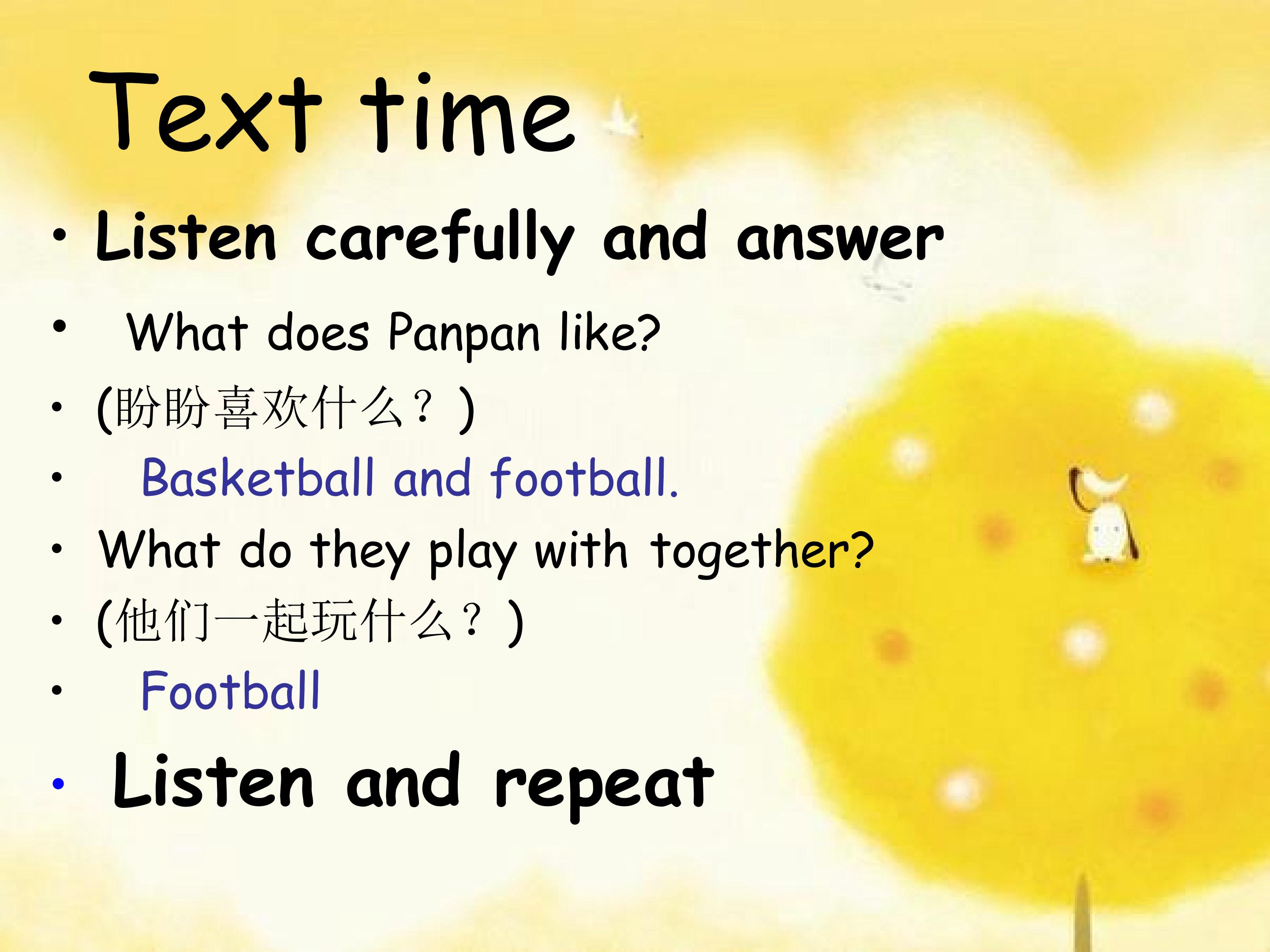 Text time

• Listen carefully and answer

• What does Panpan like?

• (盼盼喜欢什么？)

• Basketball and football.

• What do they play with together?

• (他们一起玩什么？)

• Football

• Listen and repeat